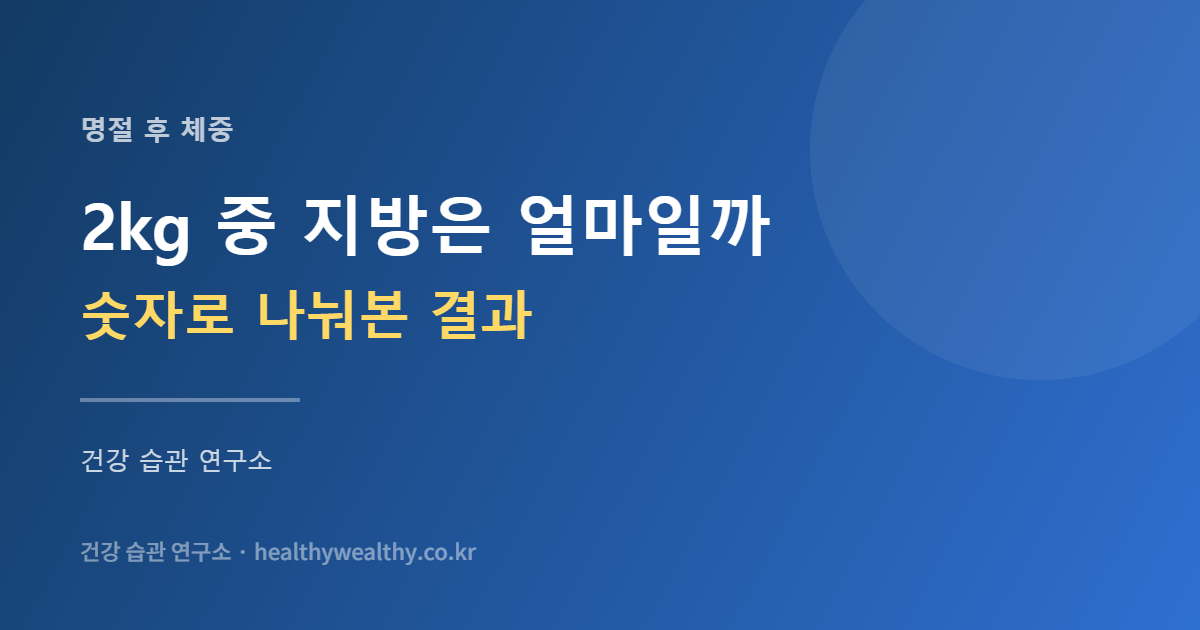 명절 후 체중

2kg 중 지방은 얼마일까

숫자로 나눠본 결과

건강 습관 연구소

건강 습관 연구소 · healthywealthy.co.kr